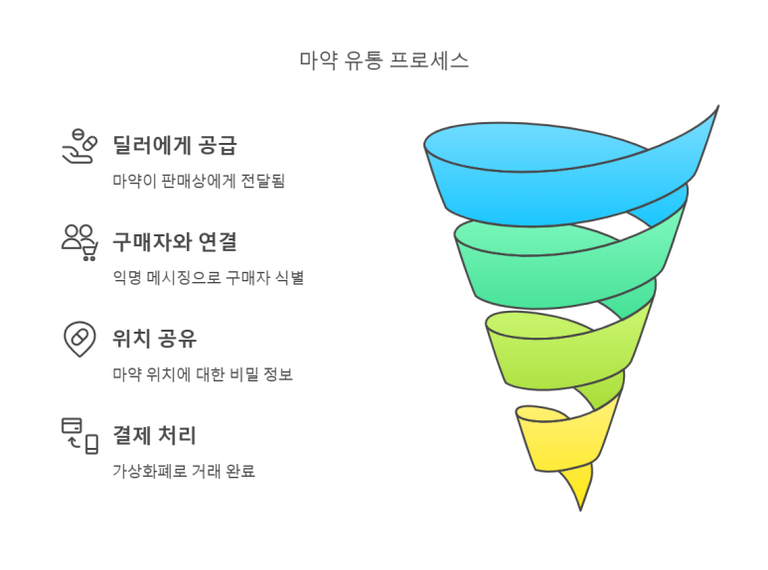 마약 유통 프로세스

딜러에게 공급

마약이 판매상에게 전달됨

구매자와 연결

익명 메시징으로 구매자 식별

위치 공유

마약 위치에 대한 비밀 정보

결제 처리

가상화폐로 거래 완료